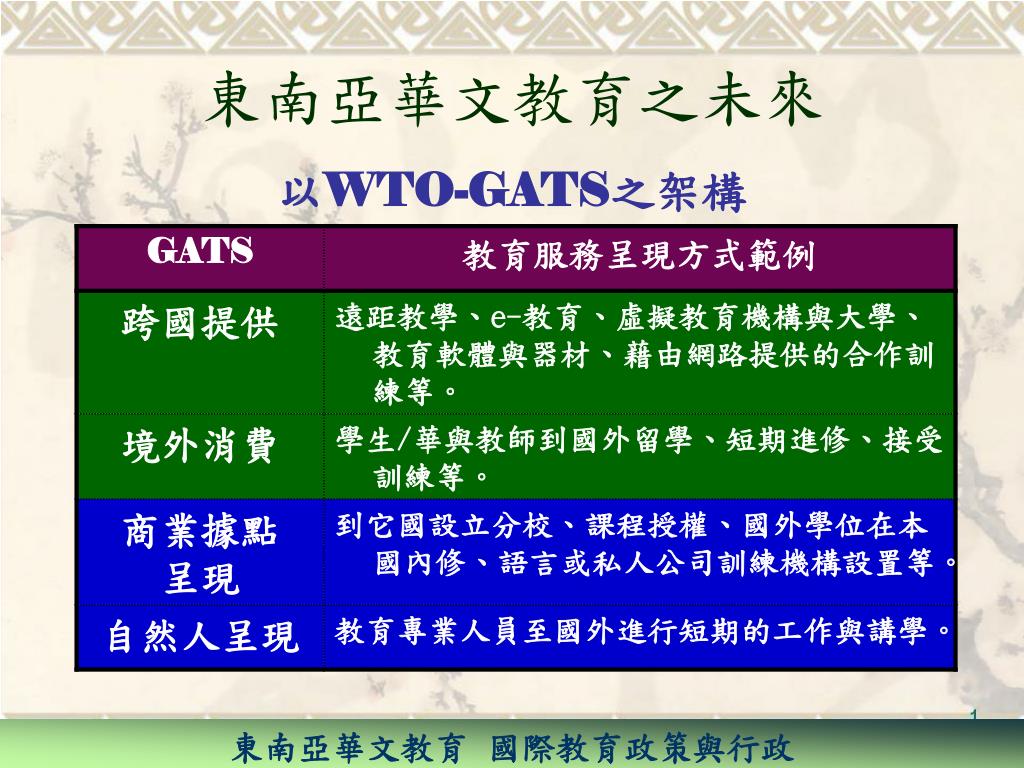 東南亞華文教育之未來

以WTO-GATS之架構

| GATS | 教育服務呈現方式範例 |
|---|---|
| 跨國提供 | 遠距教學、e-教育、虛擬教育機構與大學、教育軟體與器材、藉由網路提供的合作訓練等。 |
| 境外消費 | 學生/華與教師到國外留學、短期進修、接受訓練等。 |
| 商業據點呈現 | 到它國設立分校、課程授權、國外學位在本國內修、語言或私人公司訓練機構設置等。 |
| 自然人呈現 | 教育專業人員至國外進行短期的工作與講學。 |

1

東南亞華文教育　國際教育政策與行政